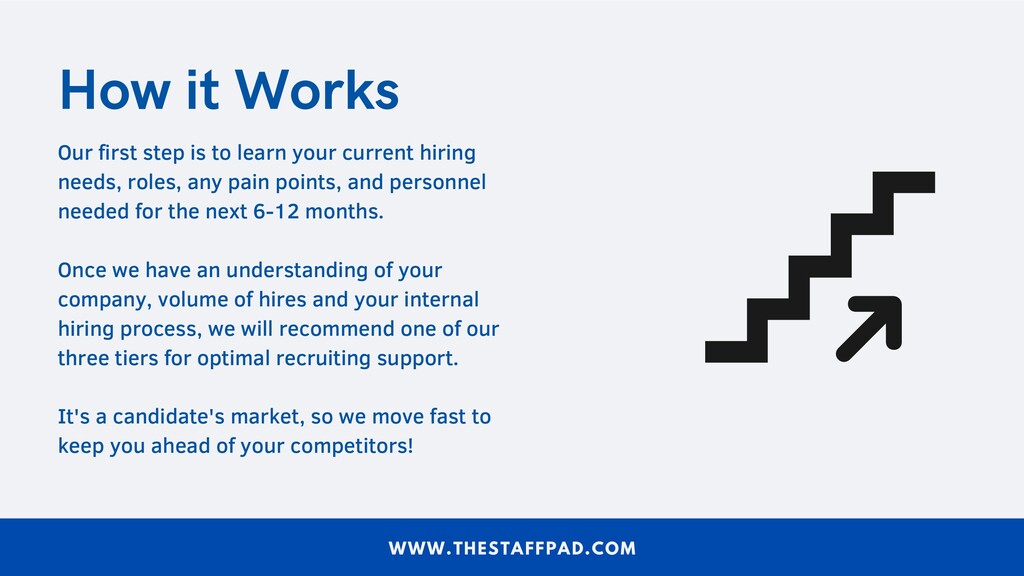 How it Works

Our first step is to learn your current hiring needs, roles, any pain points, and personnel needed for the next 6-12 months.

Once we have an understanding of your company, volume of hires and your internal hiring process, we will recommend one of our three tiers for optimal recruiting support.

It's a candidate's market, so we move fast to keep you ahead of your competitors!

WWW.THESTAFFPAD.COM